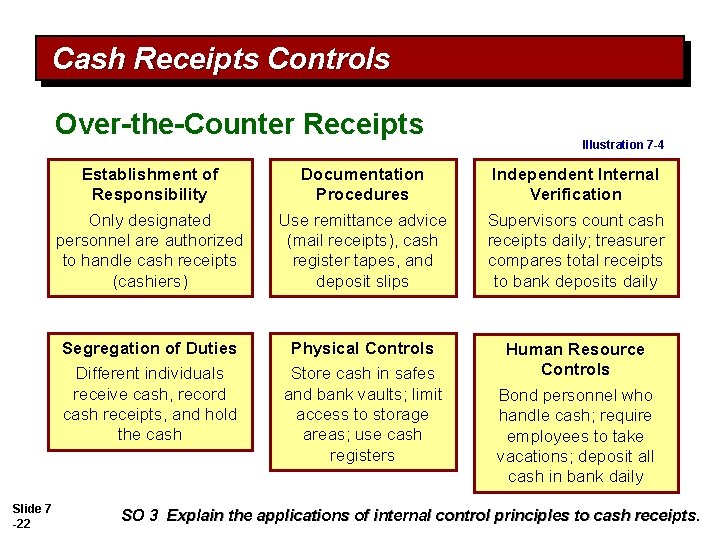 Cash Receipts Controls

Over-the-Counter Receipts

Illustration 7-4

Establishment of Responsibility

Only designated personnel are authorized to handle cash receipts (cashiers)

Documentation Procedures

Use remittance advice (mail receipts), cash register tapes, and deposit slips

Independent Internal Verification

Supervisors count cash receipts daily; treasurer compares total receipts to bank deposits daily

Segregation of Duties

Different individuals receive cash, record cash receipts, and hold the cash

Physical Controls

Store cash in safes and bank vaults; limit access to storage areas; use cash registers

Human Resource Controls

Bond personnel who handle cash; require employees to take vacations; deposit all cash in bank daily

Slide 7 -22

SO 3 Explain the applications of internal control principles to cash receipts.